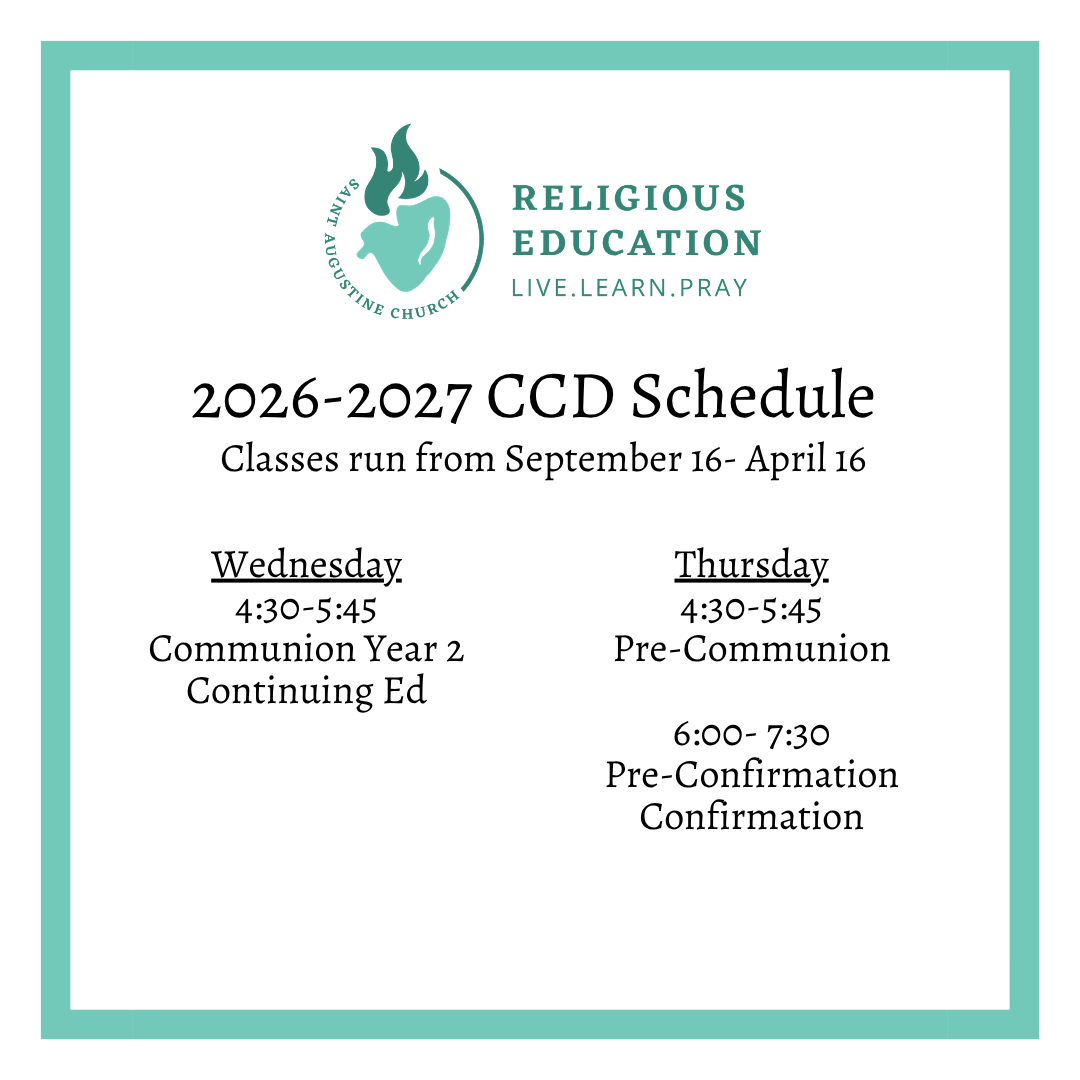 SAINT AUGUSTINE CHURCH

RELIGIOUS EDUCATION
LIVE.LEARN.PRAY

2026-2027 CCD Schedule
Classes run from September 16- April 16

Wednesday
4:30-5:45
Communion Year 2
Continuing Ed

Thursday
4:30-5:45
Pre-Communion

6:00- 7:30
Pre-Confirmation
Confirmation